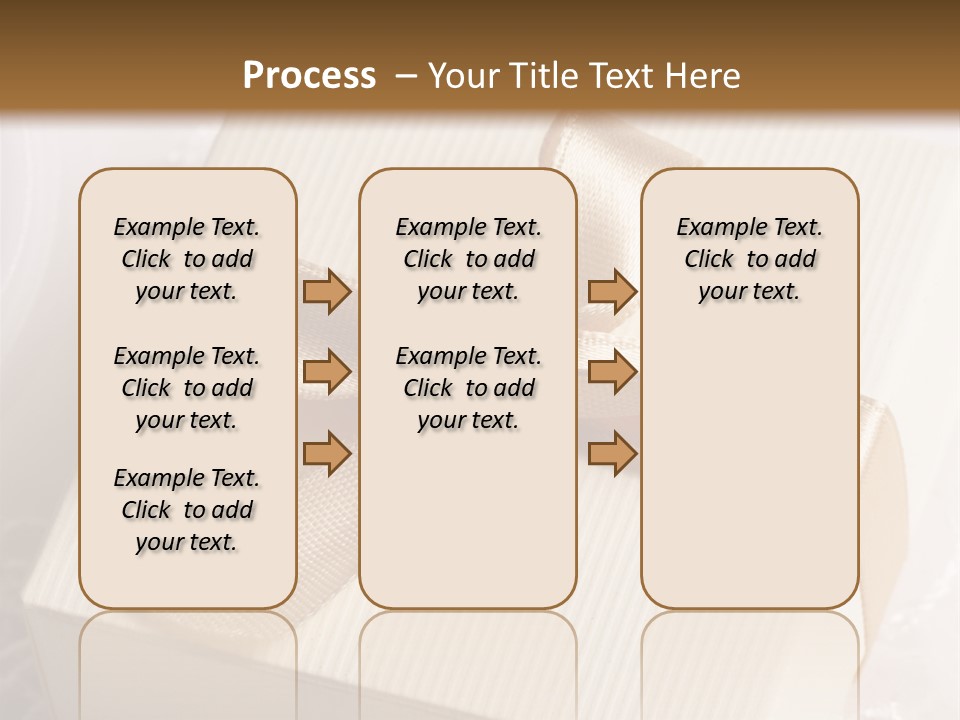 Process – Your Title Text Here

Example Text. Click to add your text.

Example Text. Click to add your text.

Example Text. Click to add your text.

Example Text. Click to add your text.

Example Text. Click to add your text.

Example Text. Click to add your text.